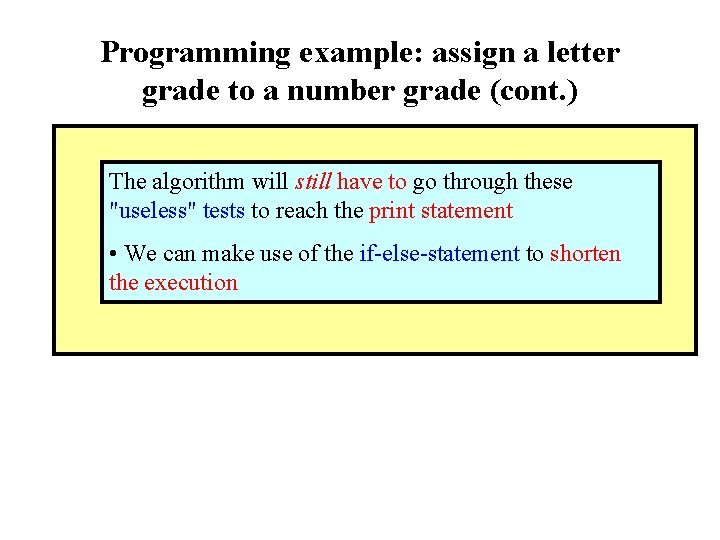 Programming example: assign a letter grade to a number grade (cont.)

The algorithm will still have to go through these "useless" tests to reach the print statement

• We can make use of the if-else-statement to shorten the execution